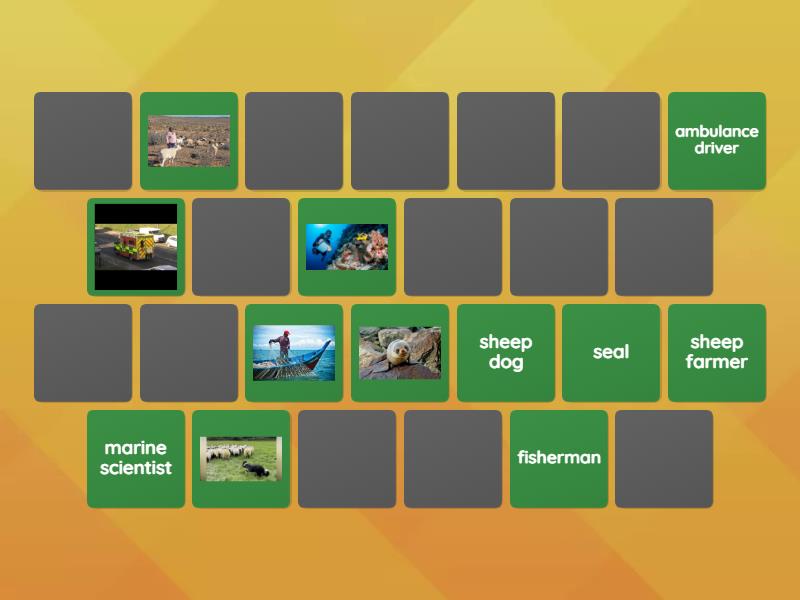 ambulance driver

sheep dog

seal

sheep farmer

marine scientist

fisherman